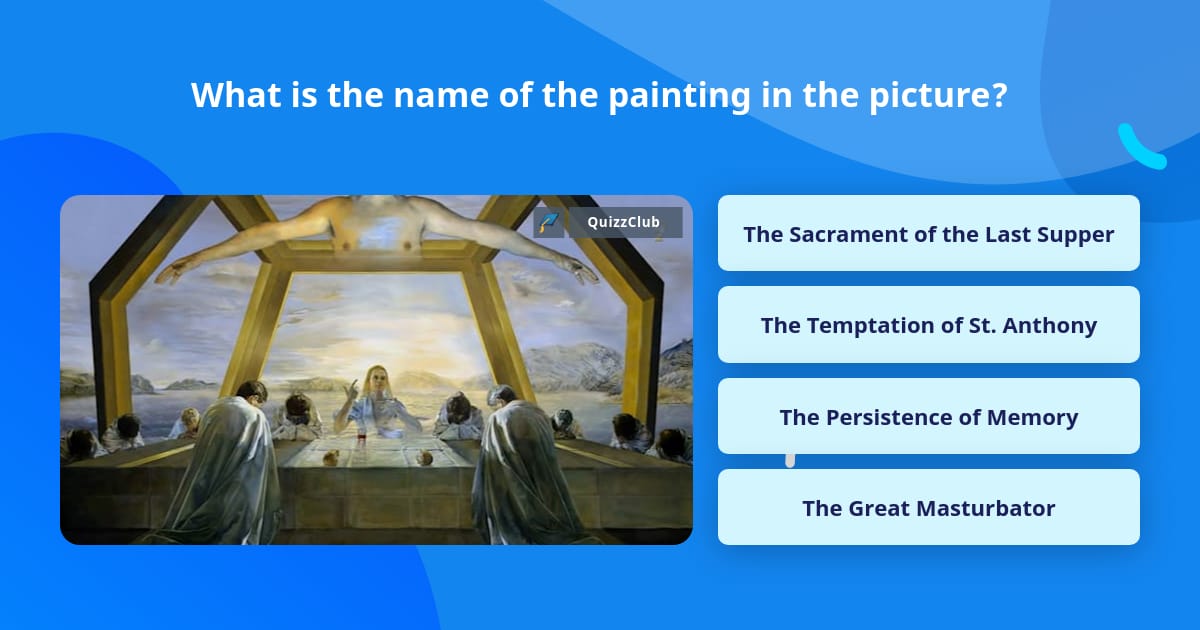 What is the name of the painting in the picture?

QuizzClub

The Sacrament of the Last Supper

The Temptation of St. Anthony

The Persistence of Memory

The Great Masturbator